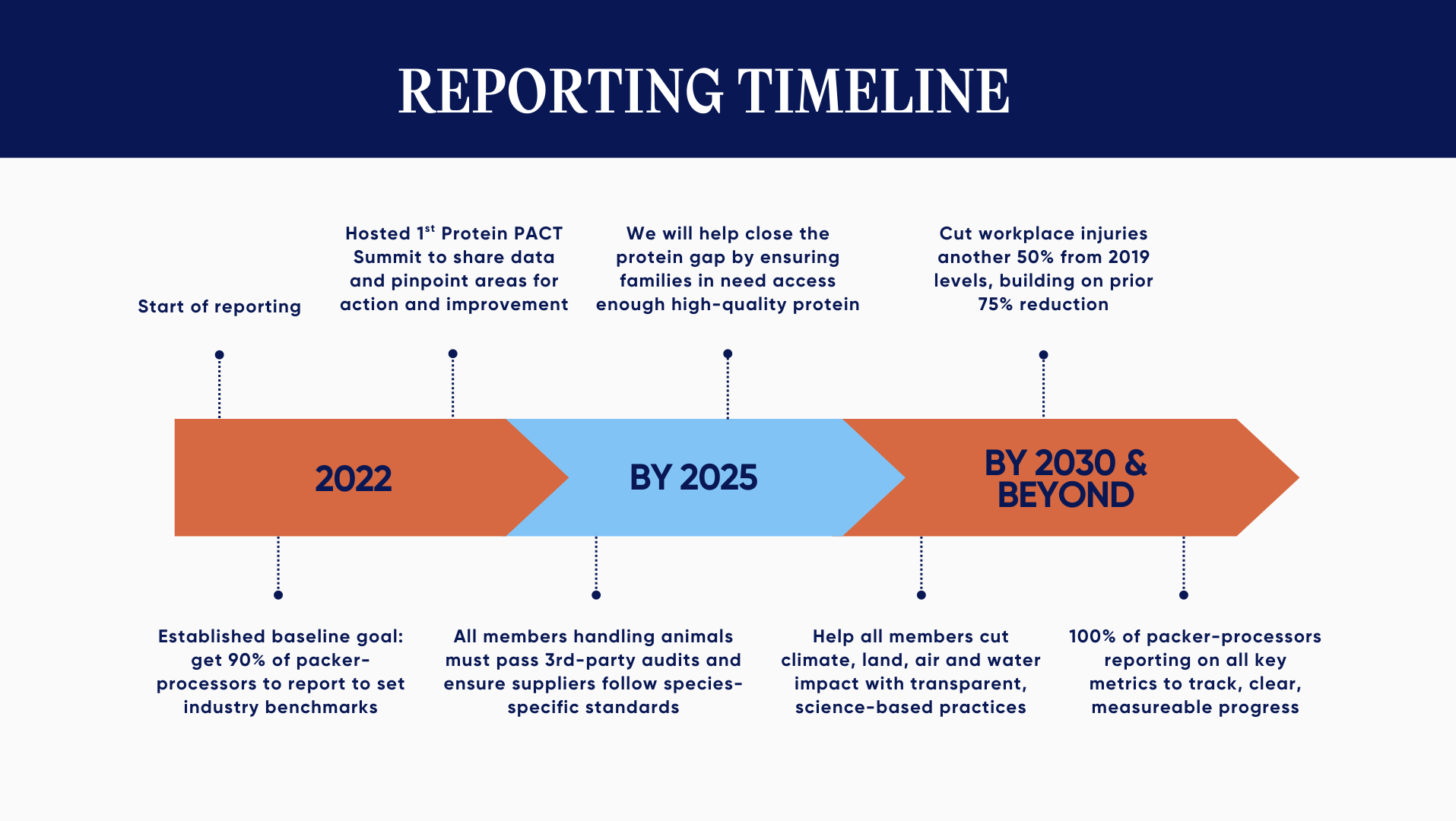 REPORTING TIMELINE

Start of reporting

Hosted 1$^{st}$ Protein PACT Summit to share data and pinpoint areas for action and improvement

We will help close the protein gap by ensuring families in need access enough high-quality protein

Cut workplace injuries another 50% from 2019 levels, building on prior 75% reduction

2022

BY 2025

BY 2030 & BEYOND

Established baseline goal: get 90% of packer-processors to report to set industry benchmarks

All members handling animals must pass 3rd-party audits and ensure suppliers follow species-specific standards

Help all members cut climate, land, air and water impact with transparent, science-based practices

100% of packer-processors reporting on all key metrics to track, clear, measureable progress